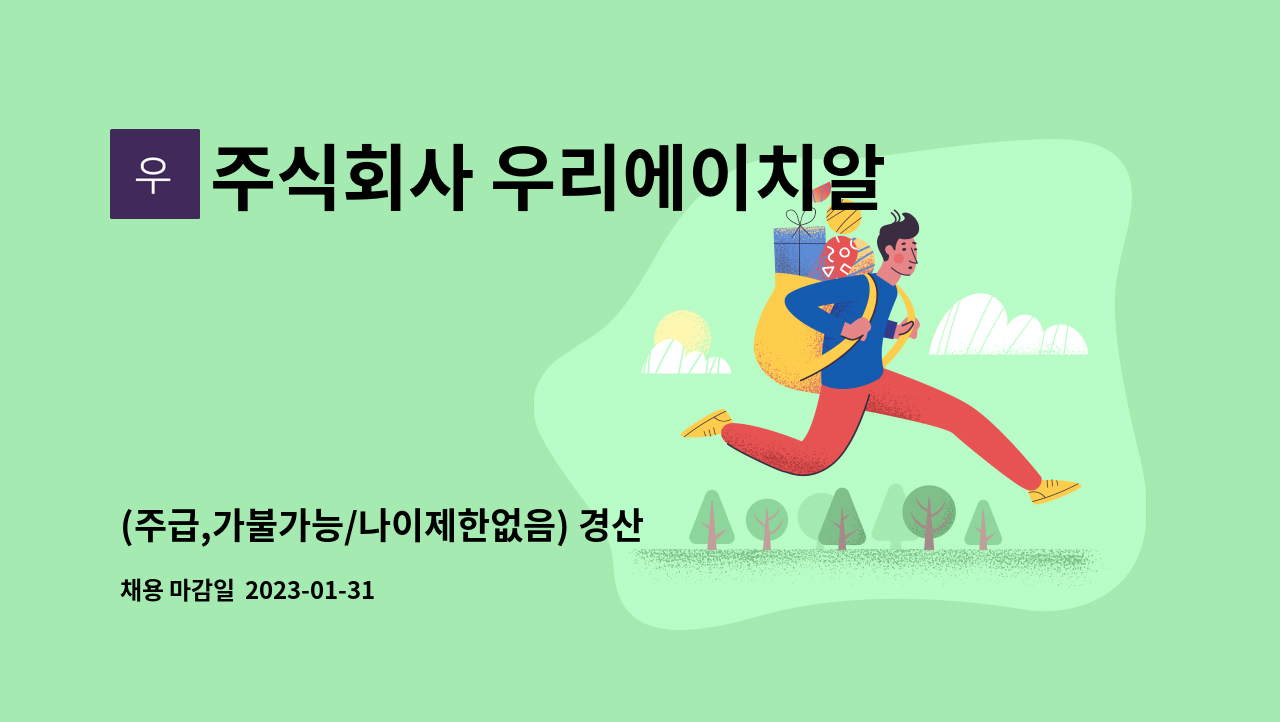 우 주식회사 우리에이치알

(주급,가불가능/나이제한없음) 경산

채용 마감일 2023-01-31